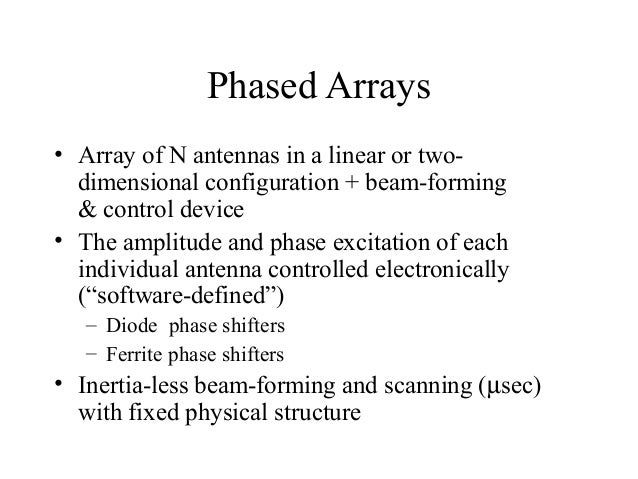 Phased Arrays

• Array of N antennas in a linear or two-dimensional configuration + beam-forming & control device

• The amplitude and phase excitation of each individual antenna controlled electronically (“software-defined”)
  – Diode phase shifters
  – Ferrite phase shifters

• Inertia-less beam-forming and scanning (μsec) with fixed physical structure